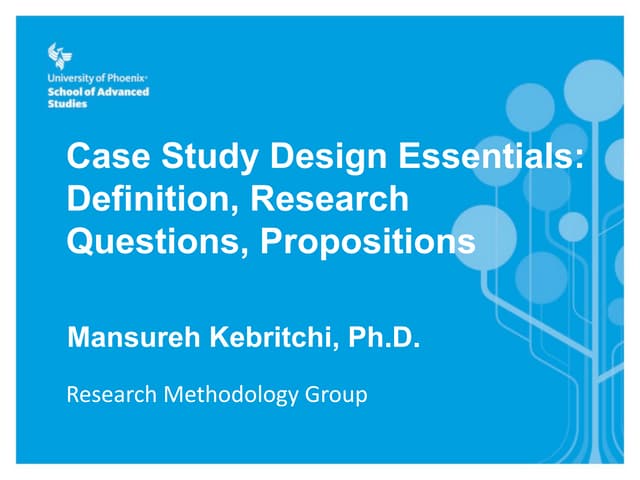 University of Phoenix®
School of Advanced Studies

Case Study Design Essentials: Definition, Research Questions, Propositions

Mansureh Kebritchi, Ph.D.

Research Methodology Group